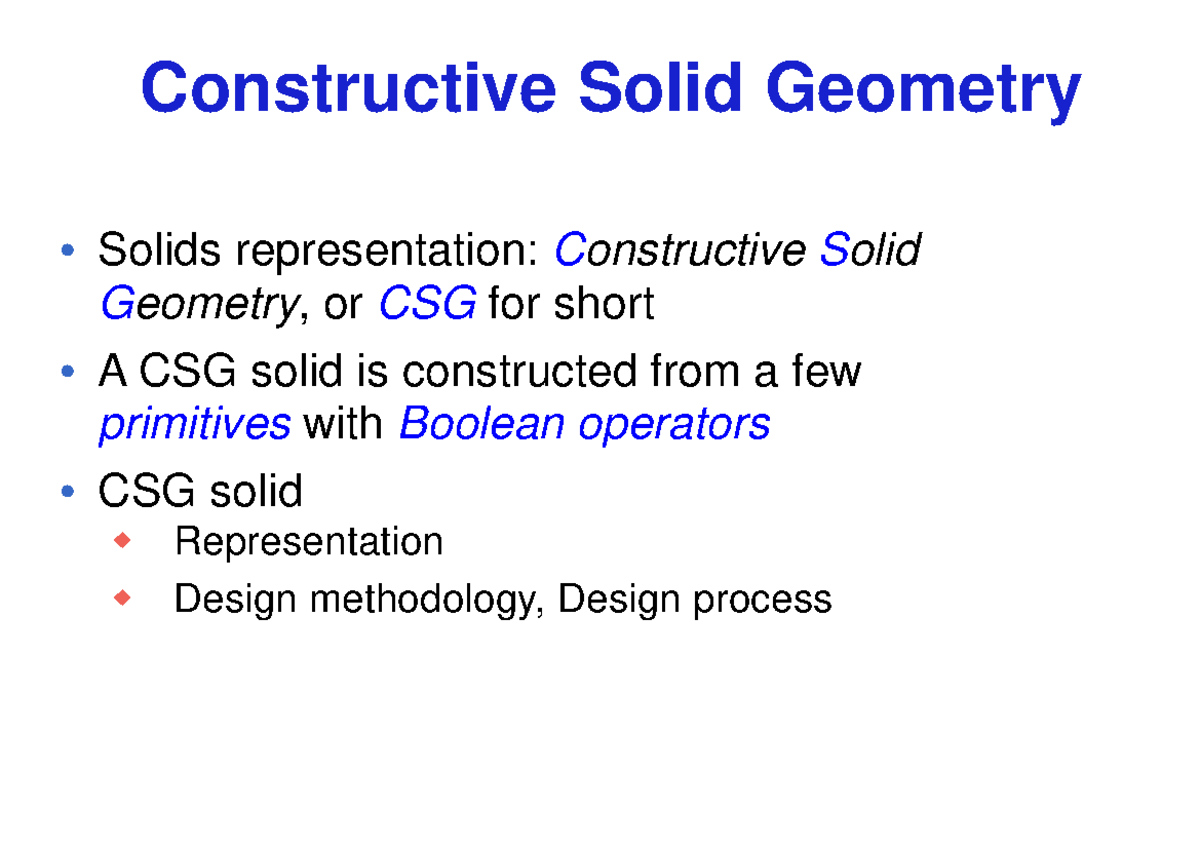 Constructive Solid Geometry

• Solids representation: Constructive Solid Geometry, or CSG for short

• A CSG solid is constructed from a few primitives with Boolean operators

• CSG solid
  ◆ Representation
  ◆ Design methodology, Design process